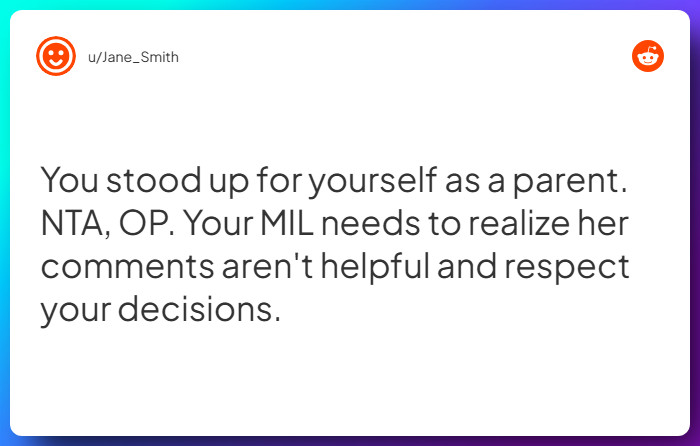 u/Jane_Smith

You stood up for yourself as a parent. NTA, OP. Your MIL needs to realize her comments aren't helpful and respect your decisions.